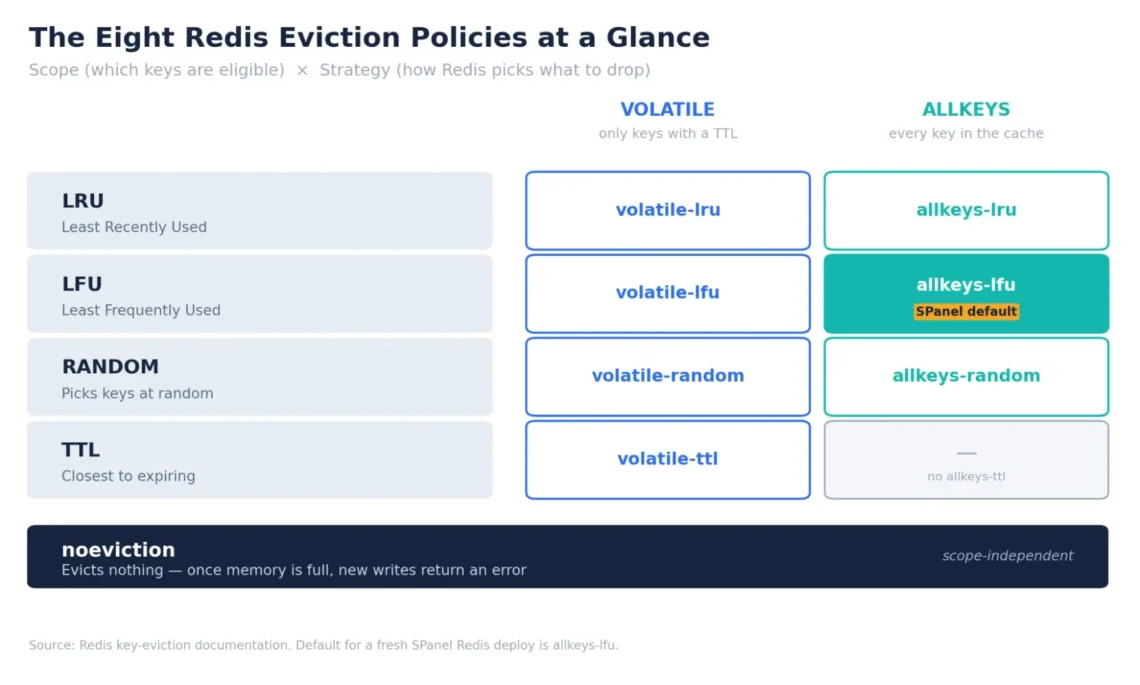 The Eight Redis Eviction Policies at a Glance

Scope (which keys are eligible) × Strategy (how Redis picks what to drop)

| | VOLATILE only keys with a TTL | ALLKEYS every key in the cache |
|---|---|---|
| LRU Least Recently Used | volatile-lru | allkeys-lru |
| LFU Least Frequently Used | volatile-lfu | allkeys-lfu SPanel default |
| RANDOM Picks keys at random | volatile-random | allkeys-random |
| TTL Closest to expiring | volatile-ttl | — no allkeys-ttl |

noeviction
Evicts nothing — once memory is full, new writes return an error
scope-independent

Source: Redis key-eviction documentation. Default for a fresh SPanel Redis deploy is allkeys-lfu.